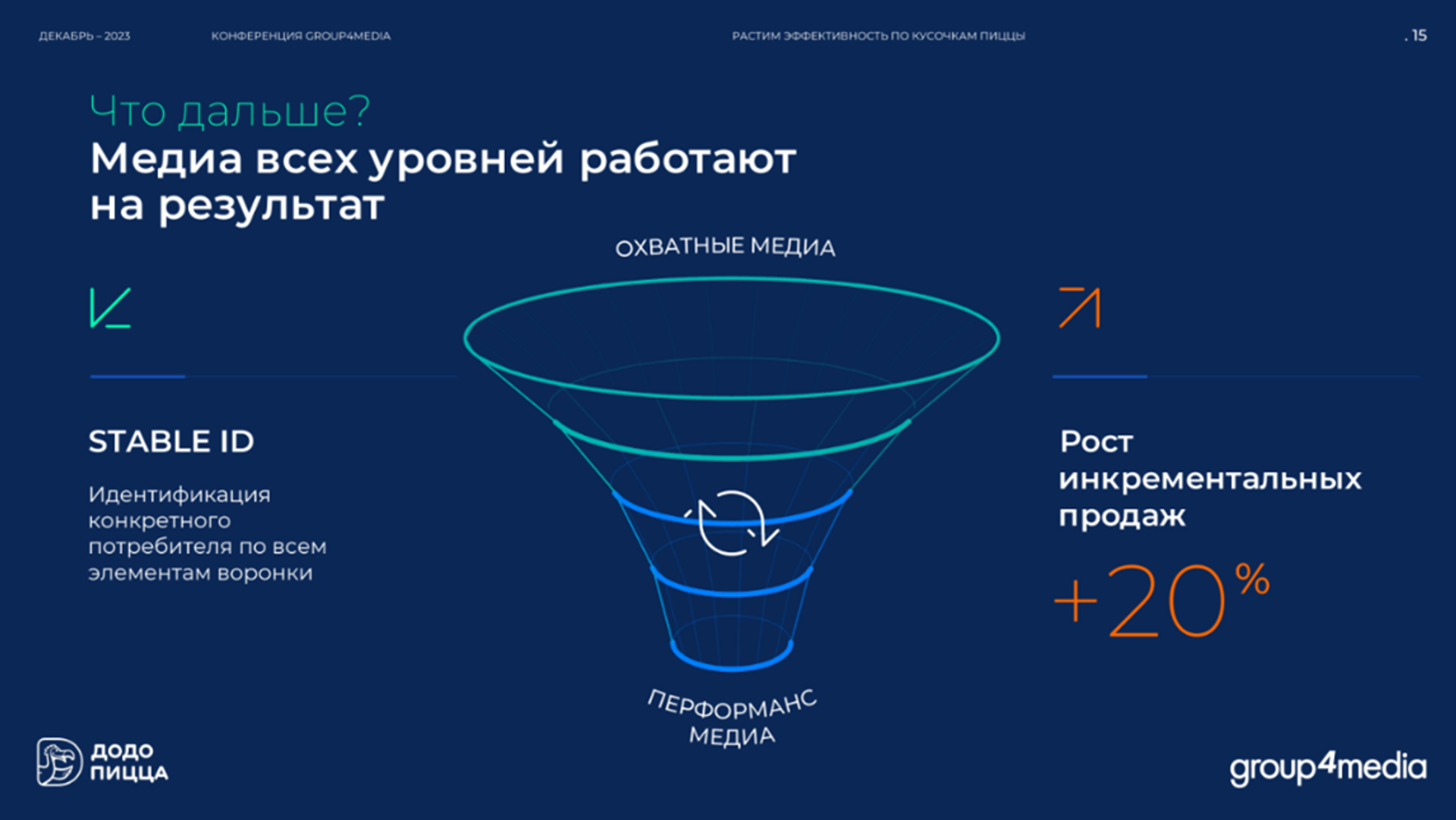 ДЕКАБРЬ – 2023 КОНФЕРЕНЦИЯ GROUP4MEDIA РАСТИМ ЭФФЕКТИВНОСТЬ ПО КУСОЧКАМ ПИЦЦЫ . 15

Что дальше?
Медиа всех уровней работают на результат

ОХВАТНЫЕ МЕДИА

STABLE ID

Идентификация конкретного потребителя по всем элементам воронки

ПЕРФОРМАНС МЕДИА

Рост инкрементальных продаж

+20%

ДОДО ПИЦЦА

group4media